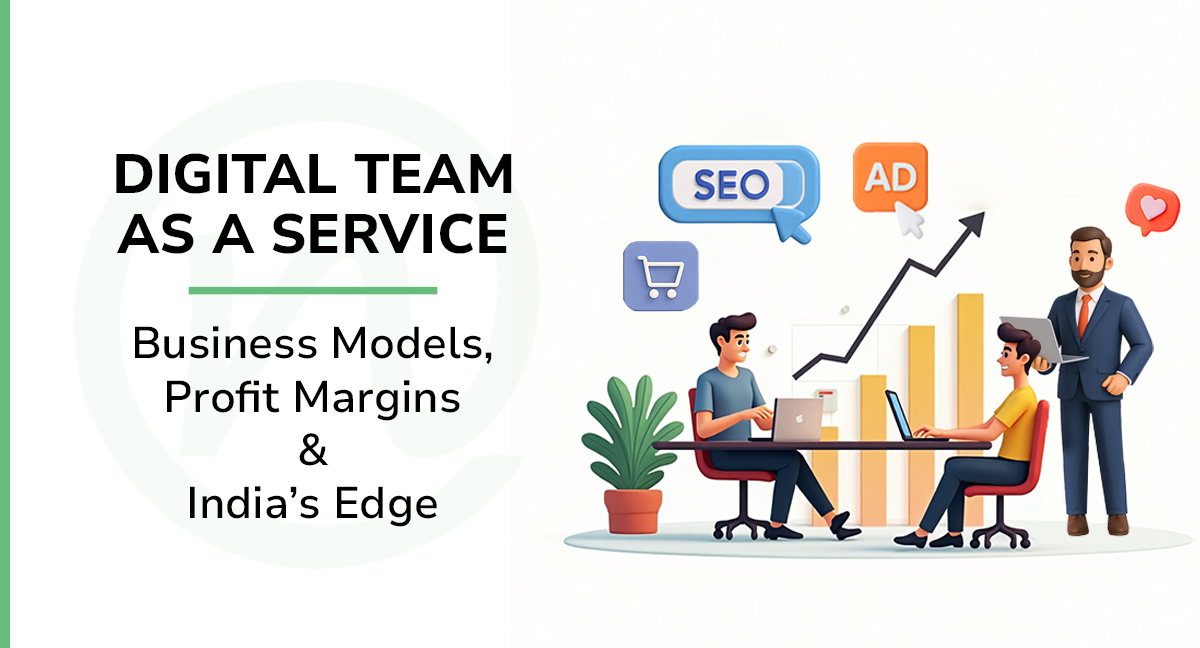 DIGITAL TEAM AS A SERVICE

Business Models, Profit Margins & India's Edge

SEO

AD